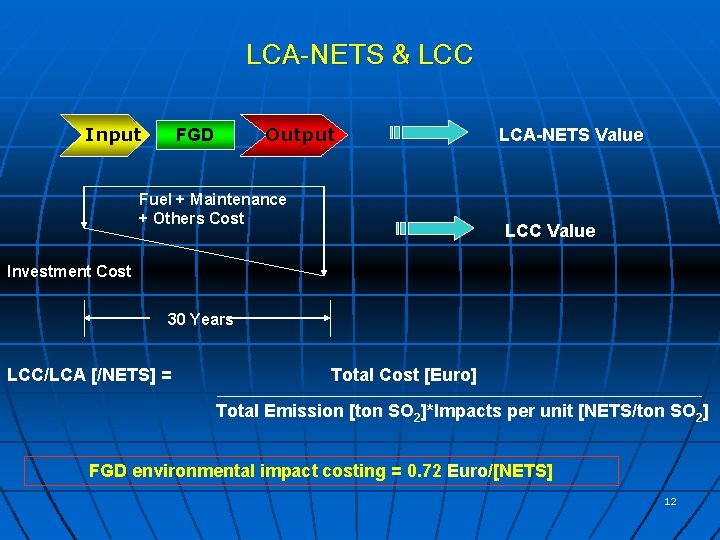 LCA-NETS & LCC

Input

FGD

Output

LCA-NETS Value

Fuel + Maintenance + Others Cost

LCC Value

Investment Cost

30 Years

LCC/LCA [/NETS] = $\frac{\text{Total Cost [Euro]}}{\text{Total Emission [ton } SO_2\text{]*Impacts per unit [NETS/ton } SO_2\text{]}}$

FGD environmental impact costing = 0.72 Euro/[NETS]

12